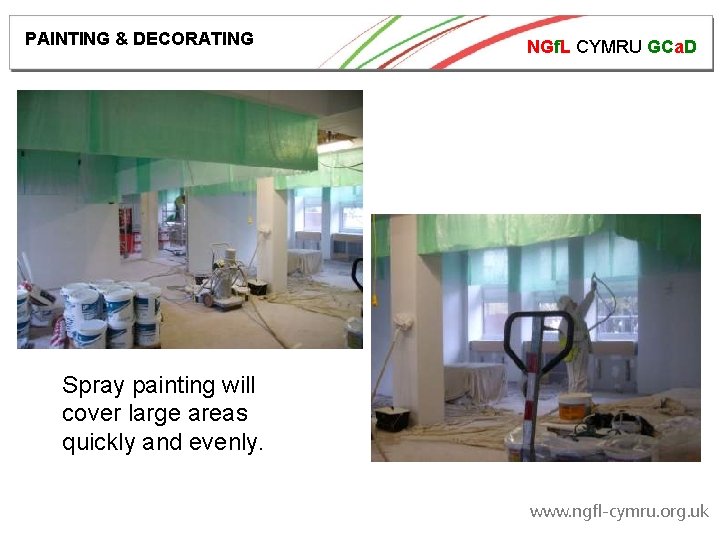 PAINTING & DECORATING

NGfL CYMRU GCaD

Spray painting will cover large areas quickly and evenly.

www.ngfl-cymru.org.uk